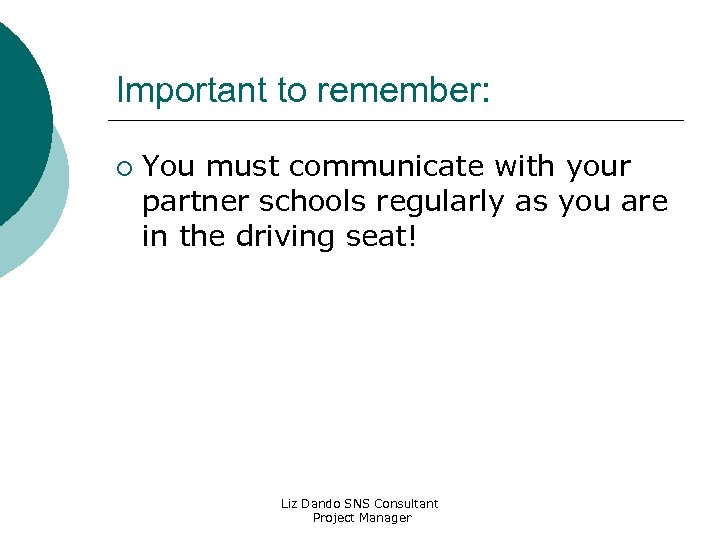 Important to remember:

○ You must communicate with your partner schools regularly as you are in the driving seat!

Liz Dando SNS Consultant
Project Manager